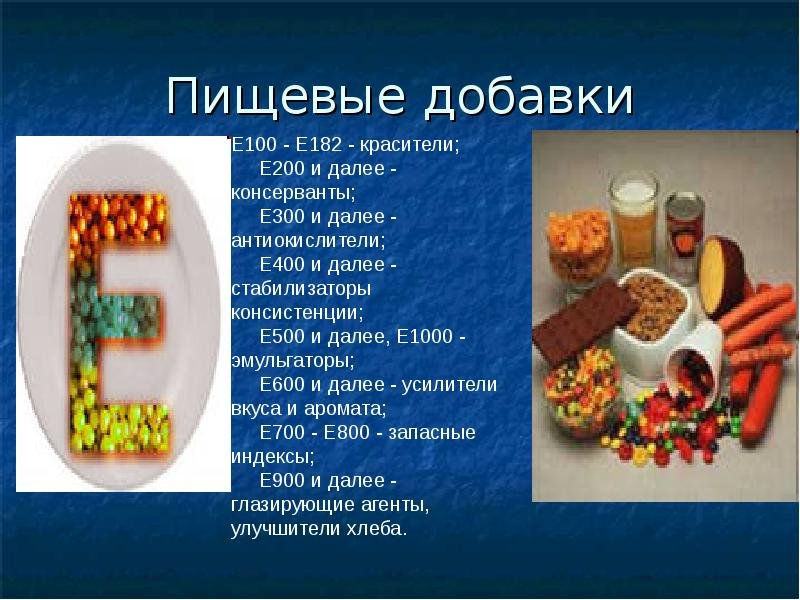 Пищевые добавки

Е100 - Е182 - красители;
Е200 и далее - консерванты;
Е300 и далее - антиокислители;
Е400 и далее - стабилизаторы консистенции;
Е500 и далее, Е1000 - эмульгаторы;
Е600 и далее - усилители вкуса и аромата;
Е700 - Е800 - запасные индексы;
Е900 и далее - глазирующие агенты, улучшители хлеба.